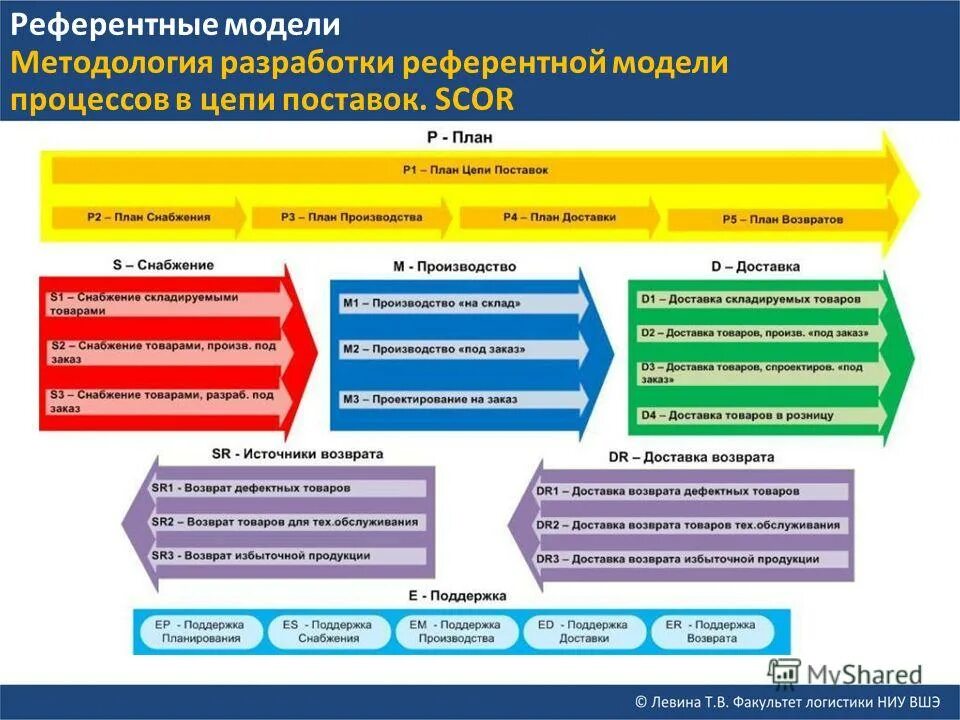 Референтные модели
Методология разработки референтной модели процессов в цепи поставок. SCOR

P - План

P1 – План Цепи Поставок

P2 – План Снабжения

P3 – План Производства

P4 – План Доставки

P5 – План Возвратов

S – Снабжение

S1 – Снабжение складируемыми товарами

S2 – Снабжение товарами, произв. под заказ

S3 – Снабжение товарами, разраб. под заказ

M - Производство

M1 – Производство «на склад»

M2 – Производство «под заказ»

M3 – Проектирование на заказ

D – Доставка

D1 – Доставка складируемых товаров

D2 – Доставка товаров, произв. «под заказ»

D3 – Доставка товаров, спроектиров. «под заказ»

D4 – Доставка товаров в розницу

SR - Источники возврата

SR1 - Возврат дефектных товаров

SR2 – Возврат товаров для тех.обслуживания

SR3 - Возврат избыточной продукции

DR – Доставка возврата

DR1 – Доставка возврата дефектных товаров

DR2 – Доставка возврата товаров тех.обслуживания

DR3 – Доставка возврата избыточной продукции

E - Поддержка

EP - Поддержка Планирования

ES - Поддержка Снабжения

EM - Поддержка Производства

ED - Поддержка Доставки

ER - Поддержка Возврата

MyShared

© Левина Т.В. Факультет логистики НИУ ВШЭ